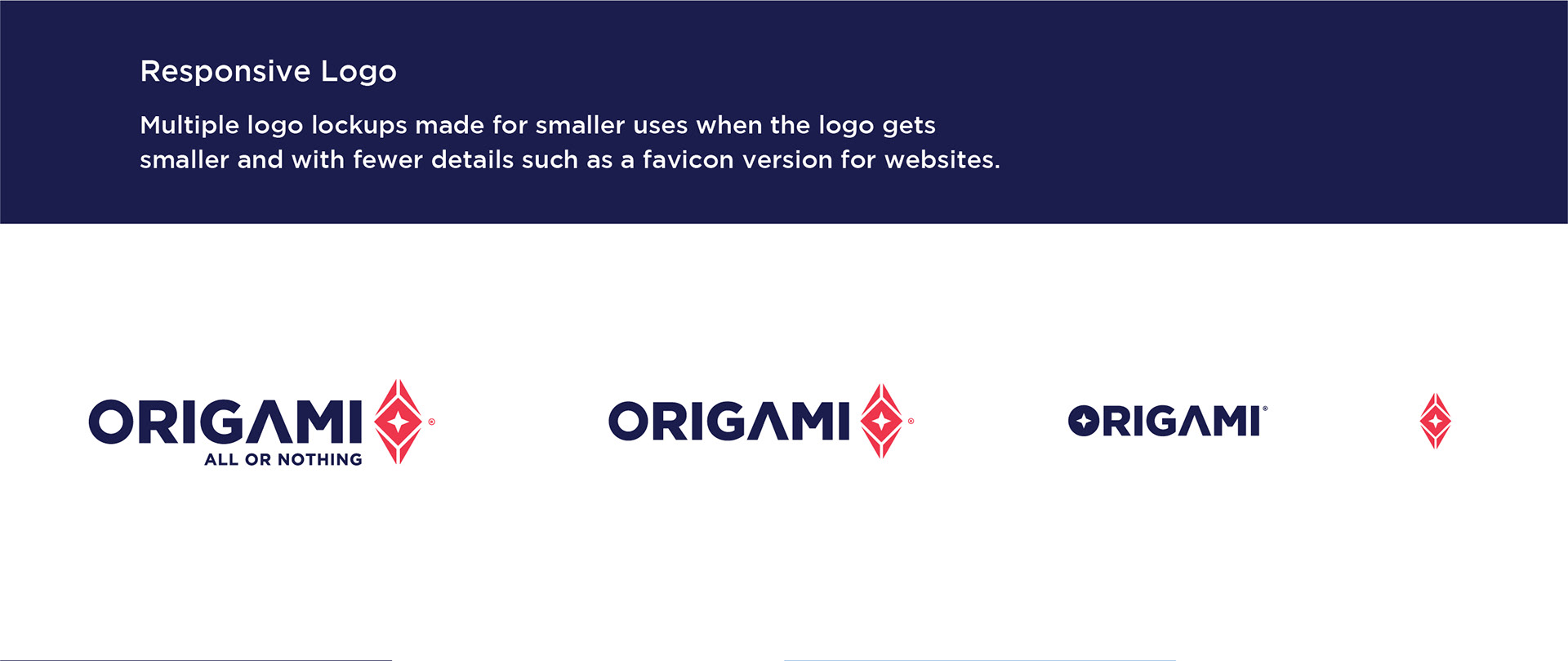 Responsive Logo

Multiple logo lockups made for smaller uses when the logo gets smaller and with fewer details such as a favicon version for websites.

ORIGAMI®
ALL OR NOTHING

ORIGAMI®

ORIGAMI®